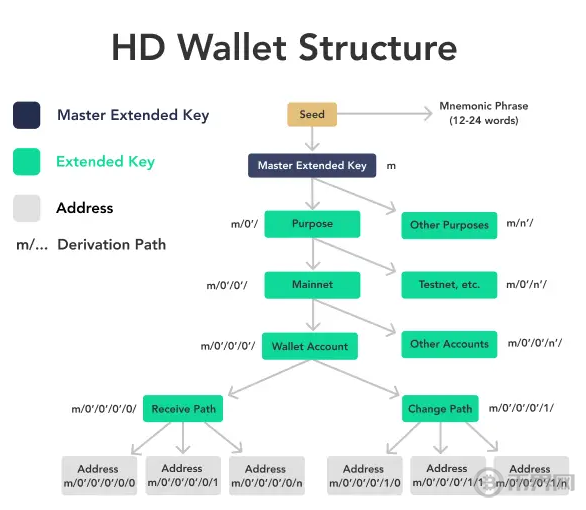 HD Wallet Structure

Master Extended Key

Extended Key

Address

m/... Derivation Path

Seed

Mnemonic Phrase (12-24 words)

Master Extended Key m

m/0'/ Purpose

Other Purposes m/n'/

m/0'/0'/ Mainnet

Testnet, etc. m/0'/n'/

m/0'/0'/0'/ Wallet Account

Other Accounts m/0'/0'/n'/

m/0'/0'/0'/0/ Receive Path

Change Path m/0'/0'/0'/1/

Address m/0'/0'/0'/0/0

Address m/0'/0'/0'/0/1

Address m/0'/0'/0'/0/n

Address m/0'/0'/0'/1/0

Address m/0'/0'/0'/1/1

Address m/0'/0'/0'/1/n

币界网